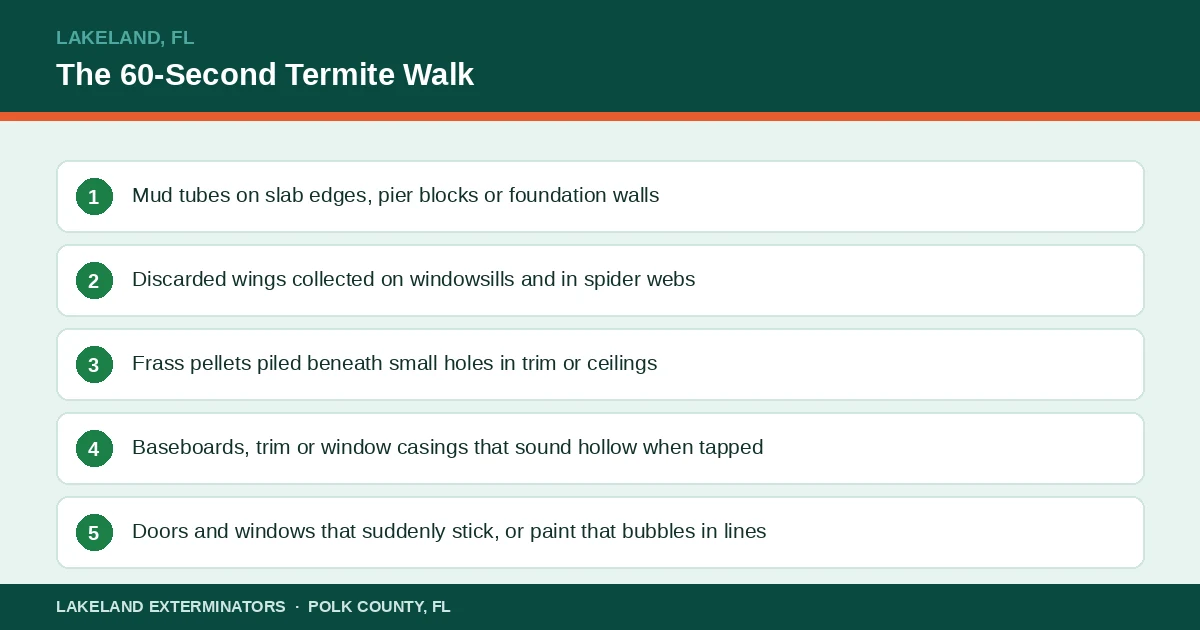 LAKELAND, FL

The 60-Second Termite Walk

1 Mud tubes on slab edges, pier blocks or foundation walls

2 Discarded wings collected on windowsills and in spider webs

3 Frass pellets piled beneath small holes in trim or ceilings

4 Baseboards, trim or window casings that sound hollow when tapped

5 Doors and windows that suddenly stick, or paint that bubbles in lines

LAKELAND EXTERMINATORS · POLK COUNTY, FL